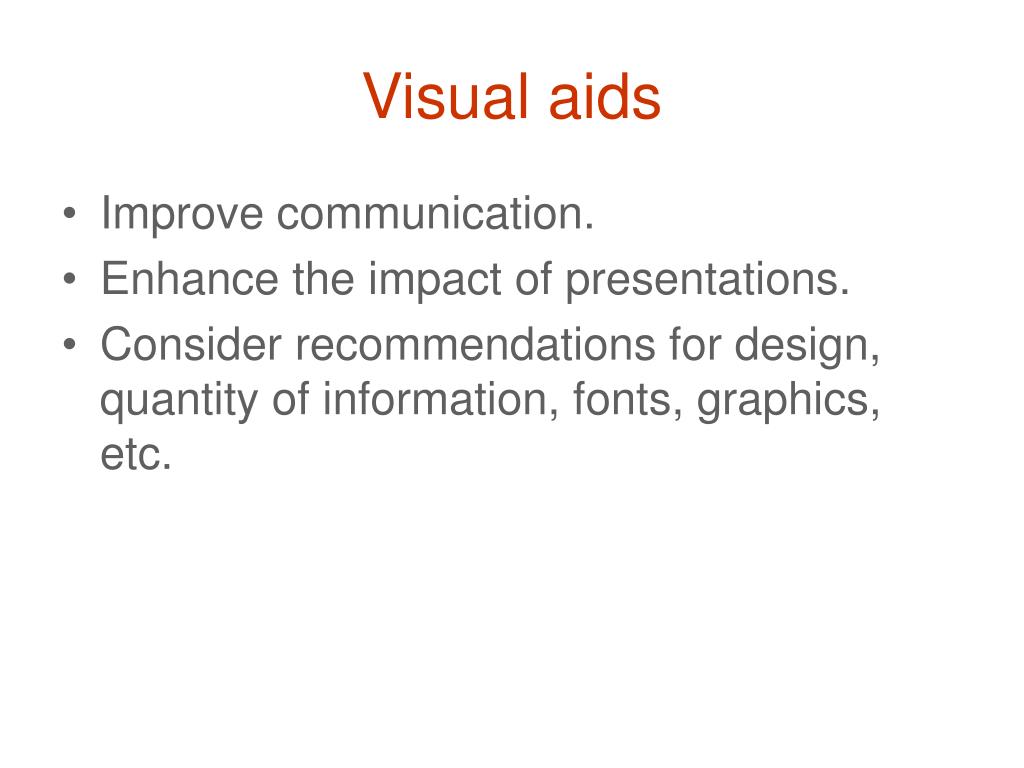 Visual aids

• Improve communication.
• Enhance the impact of presentations.
• Consider recommendations for design, quantity of information, fonts, graphics, etc.